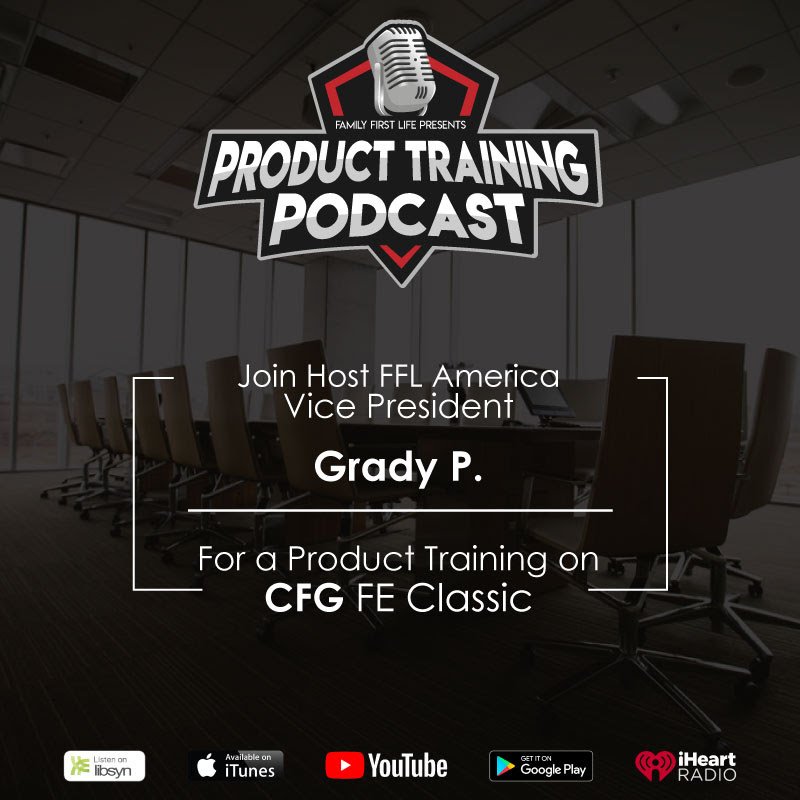 FAMILY FIRST LIFE PRESENTS
PRODUCT TRAINING PODCAST

Join Host FFL America Vice President

Grady P.

For a Product Training on
CFG FE Classic

Listen on libsyn
Available on iTunes
YouTube
GET IT ON Google Play
iHeart RADIO